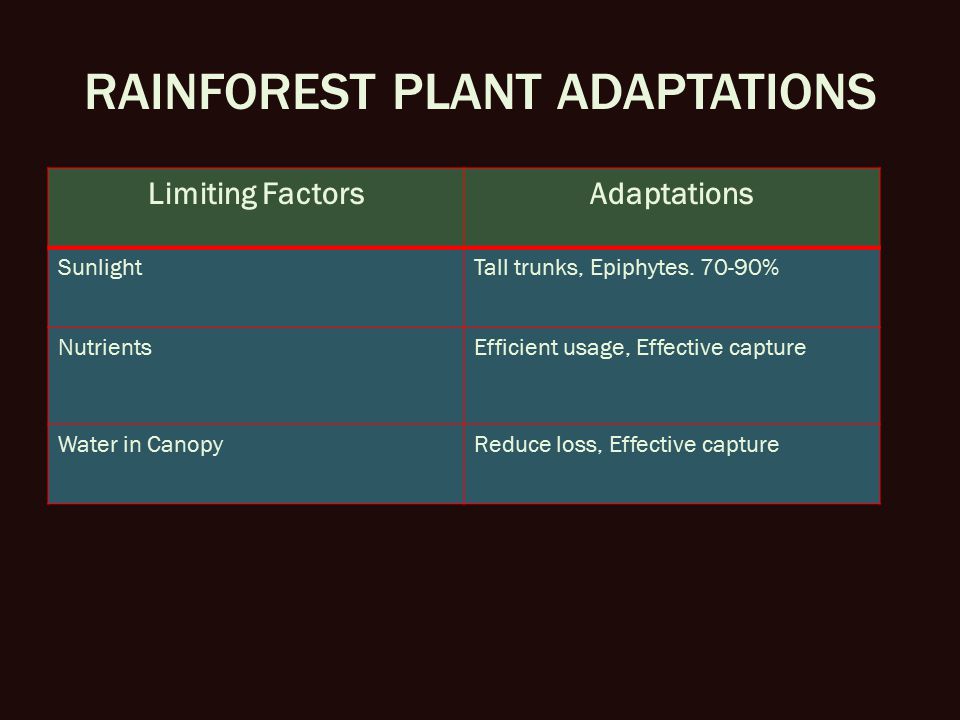 RAINFOREST PLANT ADAPTATIONS

| Limiting Factors | Adaptations |
|---|---|
| Sunlight | Tall trunks, Epiphytes. 70-90% |
| Nutrients | Efficient usage, Effective capture |
| Water in Canopy | Reduce loss, Effective capture |